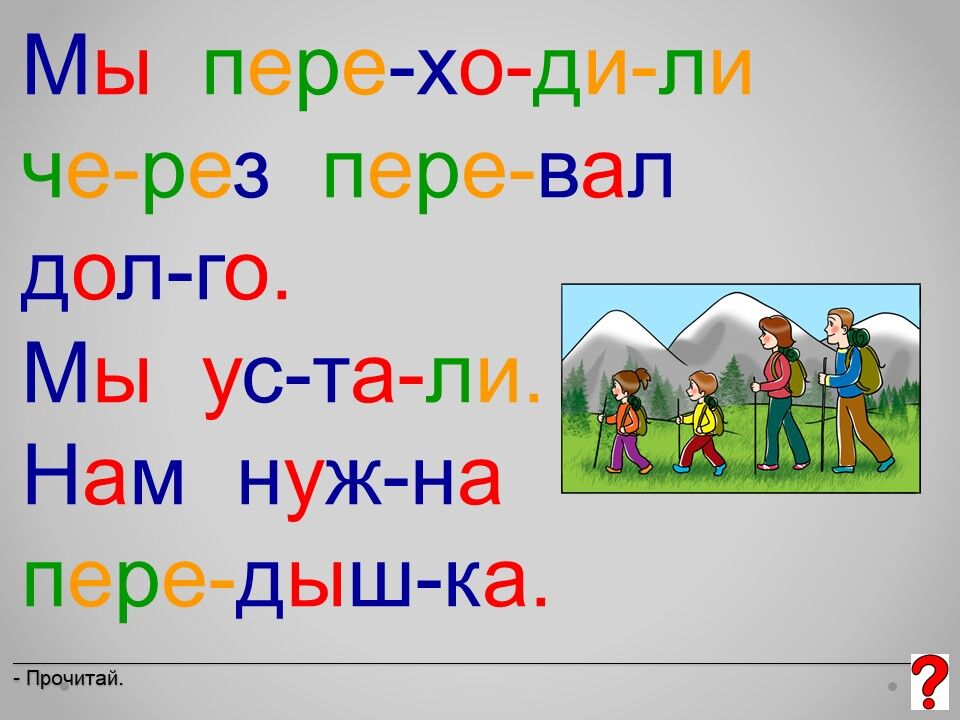 Мы пере-хо-ди-ли че-рез пере-вал дол-го.
Мы ус-та-ли.
Нам нуж-на пере-дыш-ка.

- Прочитай.

?